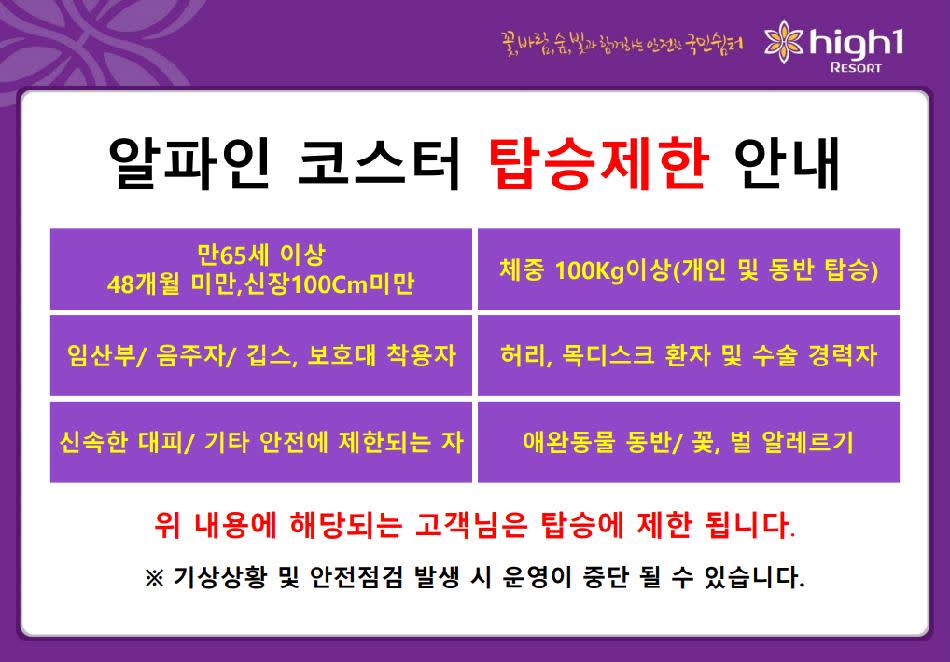 꽃, 바람, 숲, 빛과 함께하는 안전한 국민쉼터

high1 RESORT

알파인 코스터 탑승제한 안내

| 만65세 이상 48개월 미만,신장100Cm미만 | 체중 100Kg이상(개인 및 동반 탑승) |
|---|---|
| 임산부/ 음주자/ 깁스, 보호대 착용자 | 허리, 목디스크 환자 및 수술 경력자 |
| 신속한 대피/ 기타 안전에 제한되는 자 | 애완동물 동반/ 꽃, 벌 알레르기 |

위 내용에 해당되는 고객님은 탑승에 제한 됩니다.

※ 기상상황 및 안전점검 발생 시 운영이 중단 될 수 있습니다.